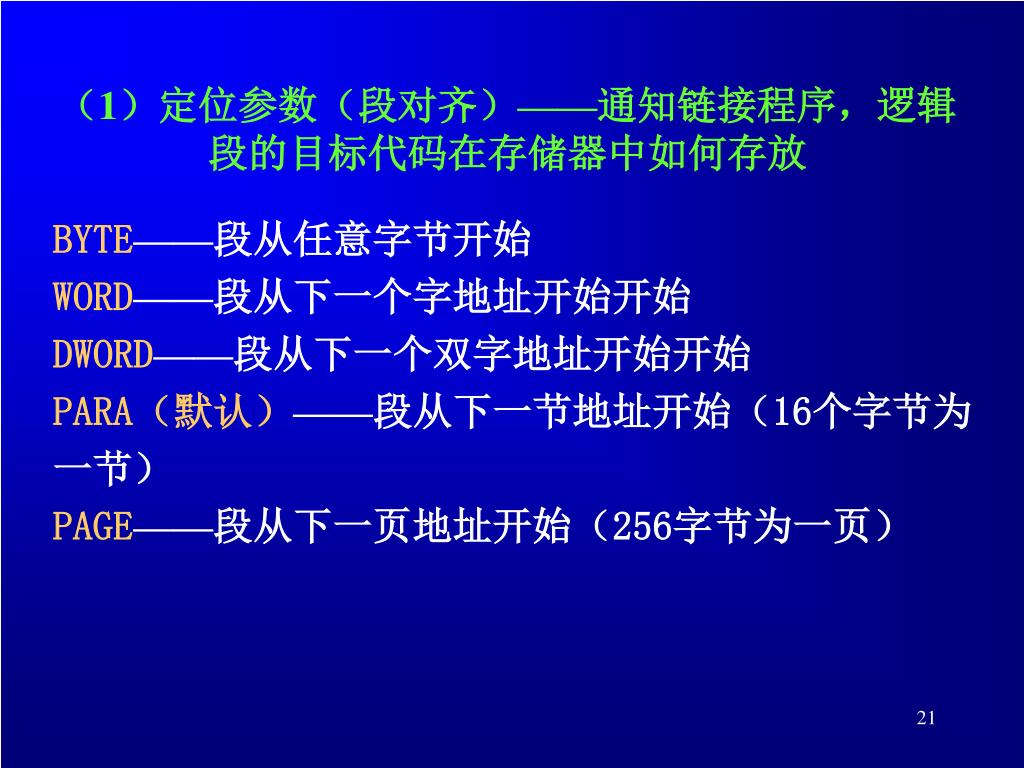 （1）定位参数（段对齐）——通知链接程序，逻辑段的目标代码在存储器中如何存放

BYTE——段从任意字节开始
WORD——段从下一个字地址开始开始
DWORD——段从下一个双字地址开始开始
PARA（默认）——段从下一节地址开始（16个字节为一节）
PAGE——段从下一页地址开始（256字节为一页）

21